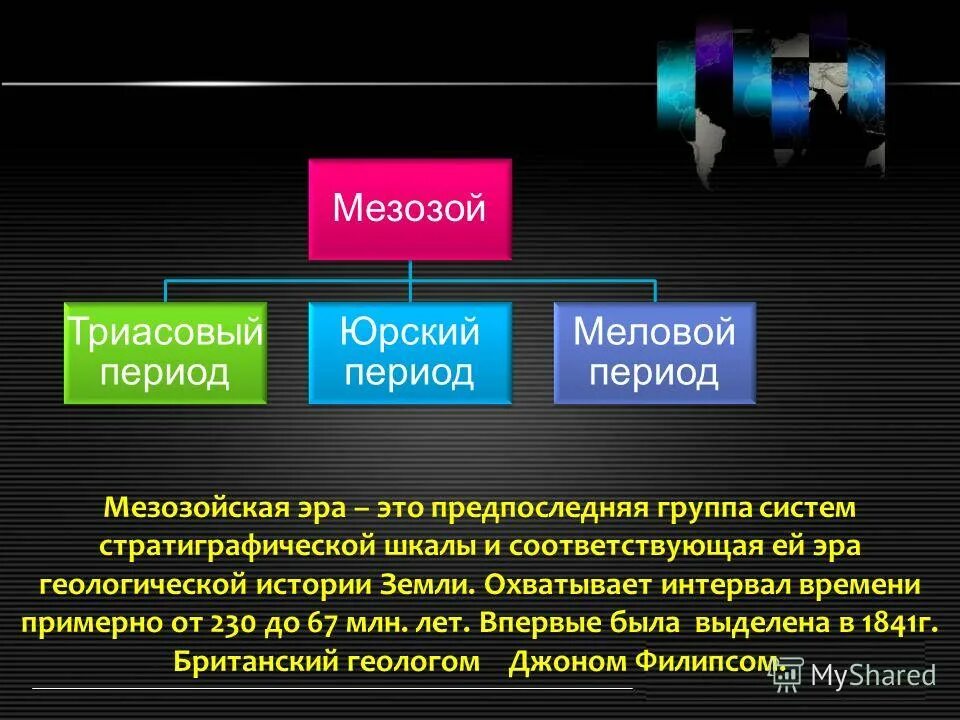 Мезозой

Триасовый период

Юрский период

Меловой период

Мезозойская эра – это предпоследняя группа систем стратиграфической шкалы и соответствующая ей эра геологической истории Земли. Охватывает интервал времени примерно от 230 до 67 млн. лет. Впервые была выделена в 1841г. Британский геологом Джоном Филипсом.

MyShared